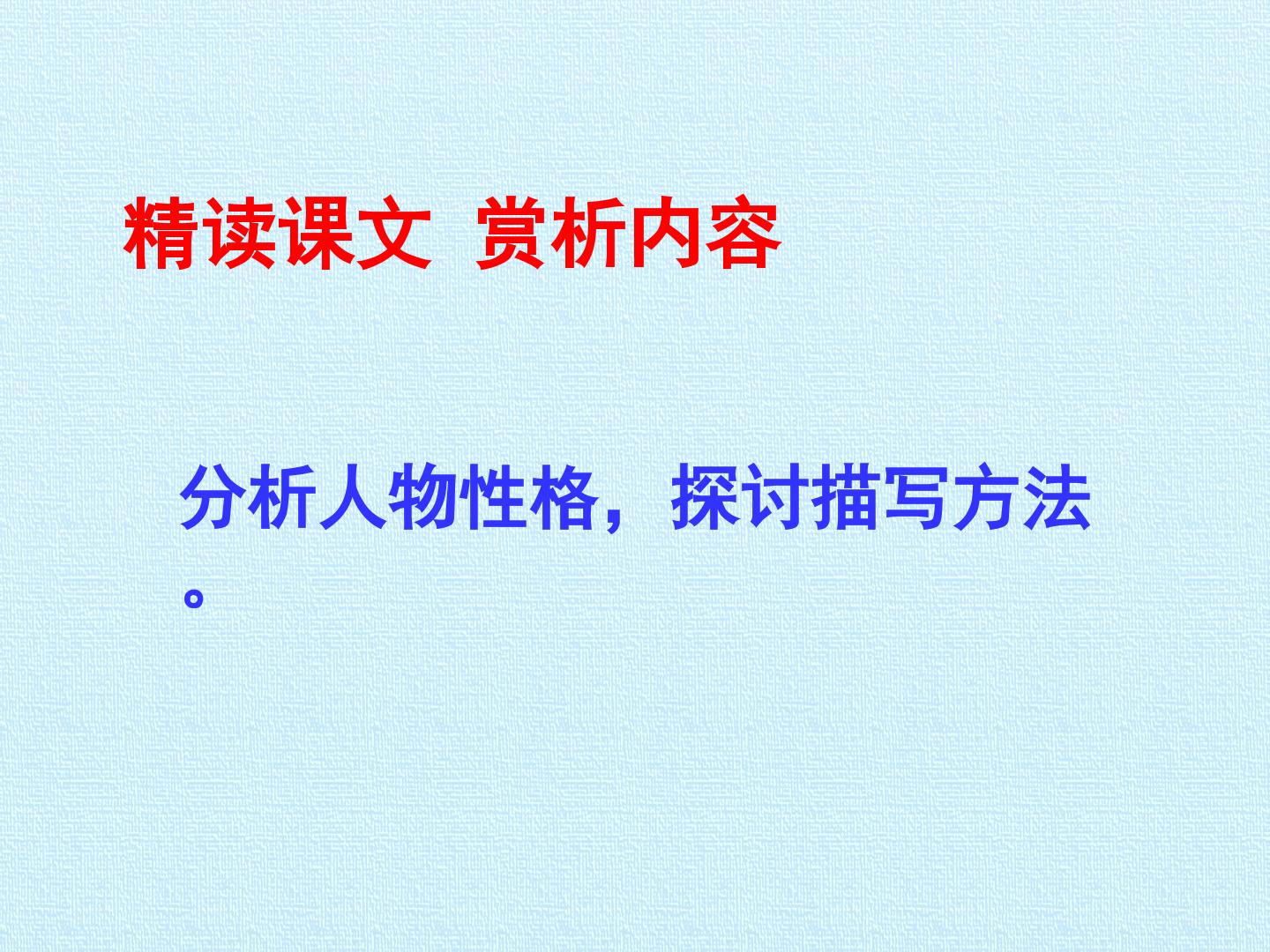 精读课文 赏析内容

分析人物性格，探讨描写方法。